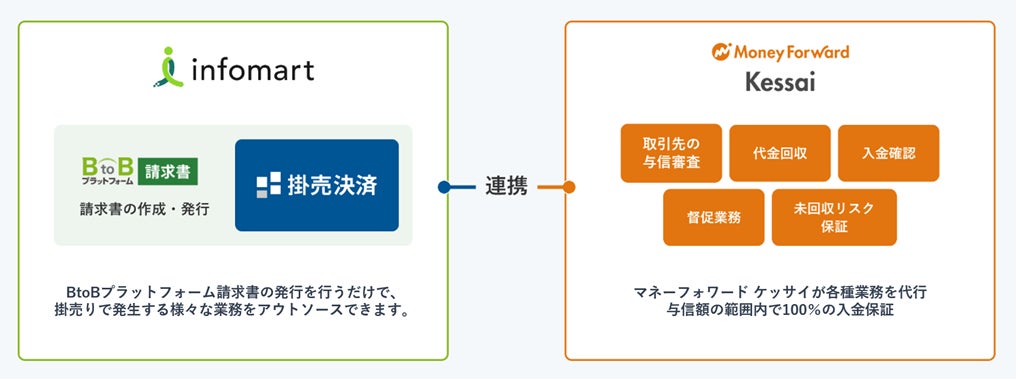 infomart

BtoB プラットフォーム 請求書

請求書の作成・発行

掛売決済

BtoBプラットフォーム請求書の発行を行うだけで、掛売りで発生する様々な業務をアウトソースできます。

連携

Money Forward
Kessai

取引先の与信審査

代金回収

入金確認

督促業務

未回収リスク保証

マネーフォワード ケッサイが各種業務を代行
与信額の範囲内で100%の入金保証